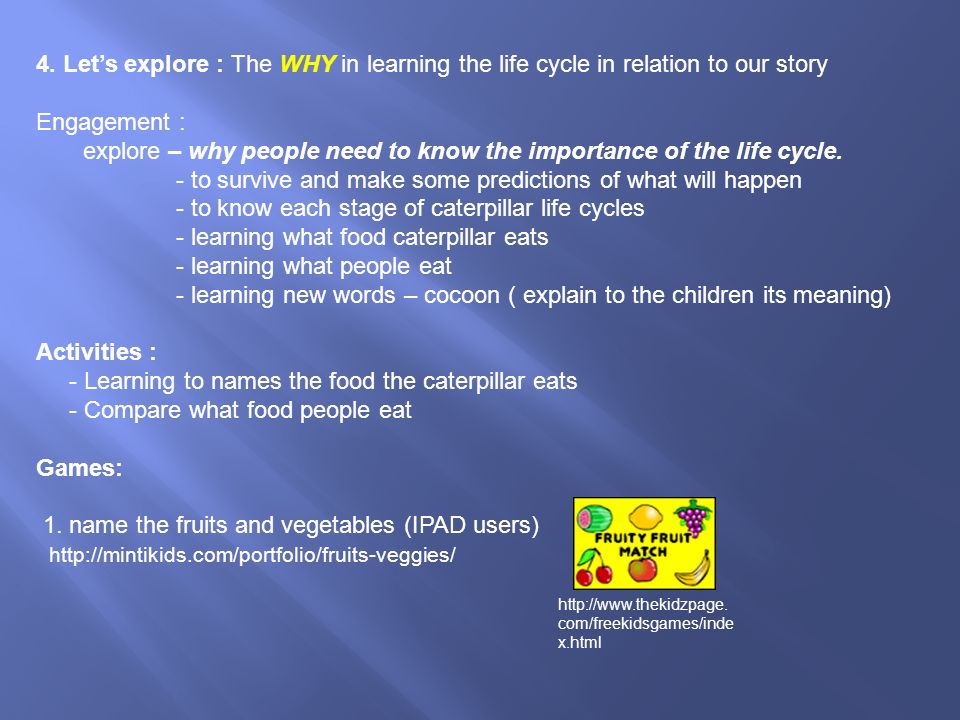 4. Let's explore : The WHY in learning the life cycle in relation to our story

Engagement :
explore – why people need to know the importance of the life cycle.
- to survive and make some predictions of what will happen
- to know each stage of caterpillar life cycles
- learning what food caterpillar eats
- learning what people eat
- learning new words – cocoon ( explain to the children its meaning)

Activities :
- Learning to names the food the caterpillar eats
- Compare what food people eat

Games:

1. name the fruits and vegetables (IPAD users)
http://mintikids.com/portfolio/fruits-veggies/

FRUITY FRUIT MATCH

http://www.thekidzpage.com/freekidsgames/index.html